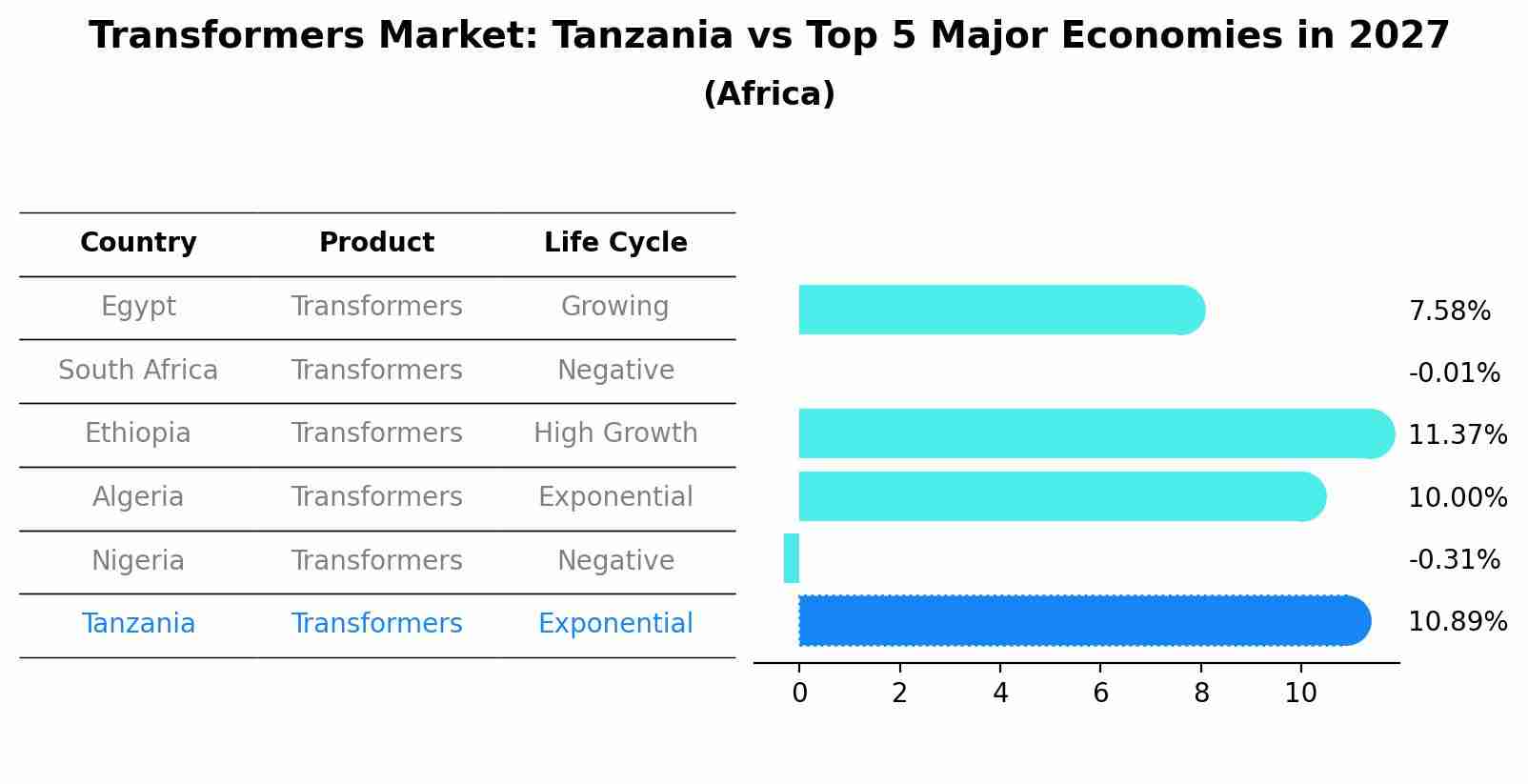 Transformers Market: Tanzania vs Top 5 Major Economies in 2027

(Africa)

| Country | Product | Life Cycle |
|---|---|---|
| Egypt | Transformers | Growing |
| South Africa | Transformers | Negative |
| Ethiopia | Transformers | High Growth |
| Algeria | Transformers | Exponential |
| Nigeria | Transformers | Negative |
| Tanzania | Transformers | Exponential |

7.58%
-0.01%
11.37%
10.00%
-0.31%
10.89%

0 2 4 6 8 10